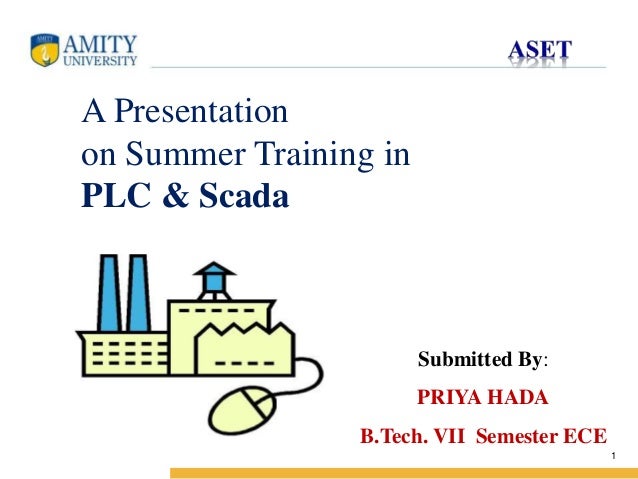 AMITY
UNIVERSITY

ASET

A Presentation
on Summer Training in
PLC & Scada

Submitted By:
PRIYA HADA
B.Tech. VII Semester ECE

1